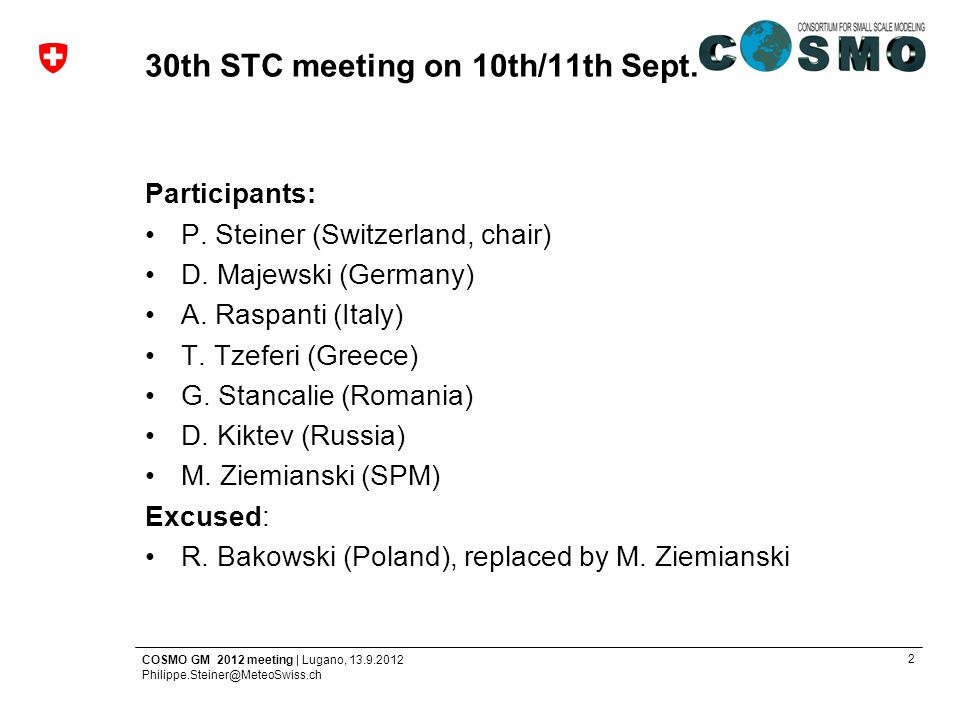 30th STC meeting on 10th/11th Sept.

CONSORTIUM FOR SMALL SCALE MODELING
COSMO

Participants:
• P. Steiner (Switzerland, chair)
• D. Majewski (Germany)
• A. Raspanti (Italy)
• T. Tzeferi (Greece)
• G. Stancalie (Romania)
• D. Kiktev (Russia)
• M. Ziemianski (SPM)

Excused:
• R. Bakowski (Poland), replaced by M. Ziemianski

COSMO GM 2012 meeting | Lugano, 13.9.2012
Philippe.Steiner@MeteoSwiss.ch

2